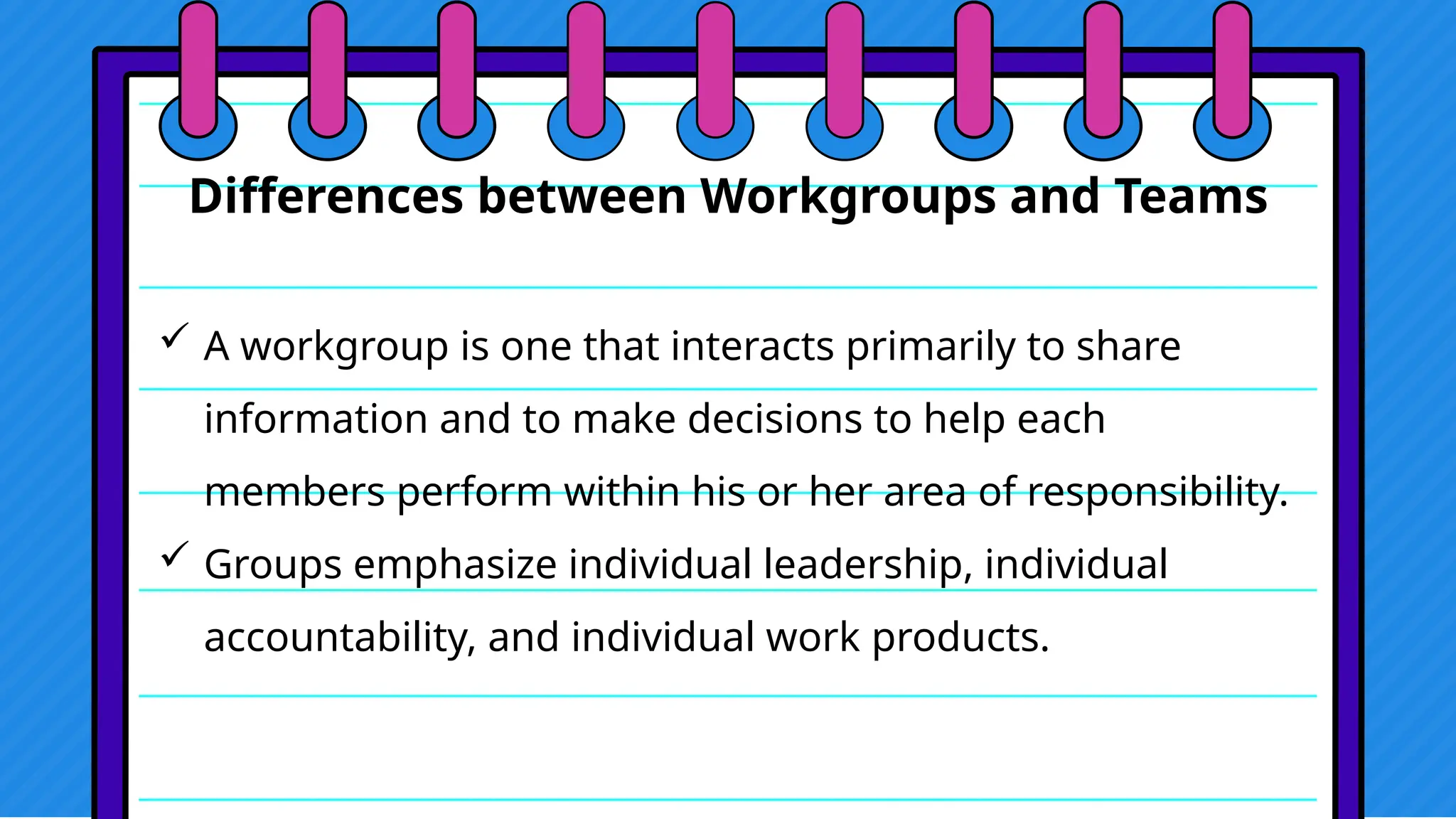 Differences between Workgroups and Teams

✓ A workgroup is one that interacts primarily to share information and to make decisions to help each members perform within his or her area of responsibility.

✓ Groups emphasize individual leadership, individual accountability, and individual work products.